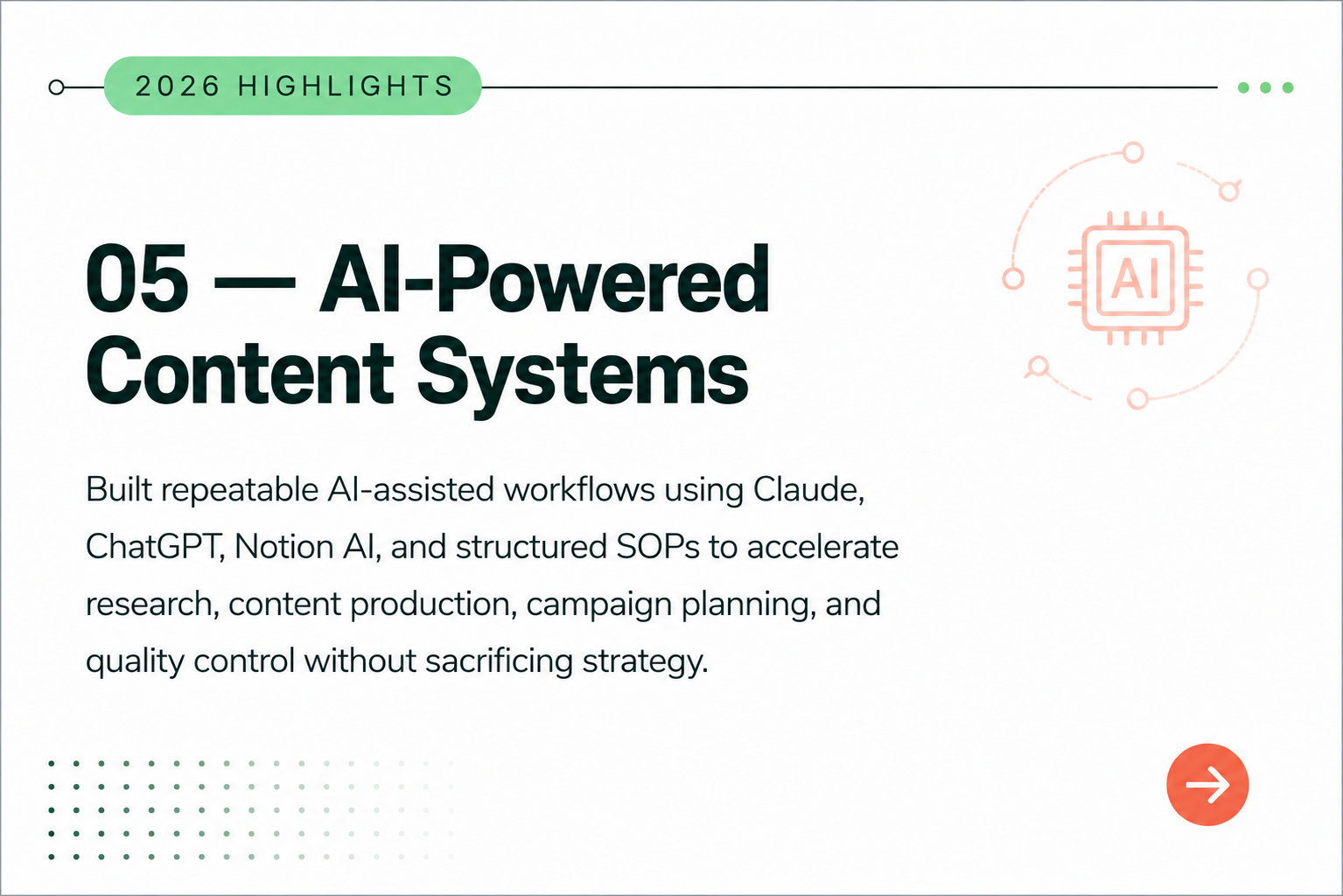 2026 HIGHLIGHTS

AI

05 — AI-Powered Content Systems

Built repeatable AI-assisted workflows using Claude, ChatGPT, Notion AI, and structured SOPs to accelerate research, content production, campaign planning, and quality control without sacrificing strategy.